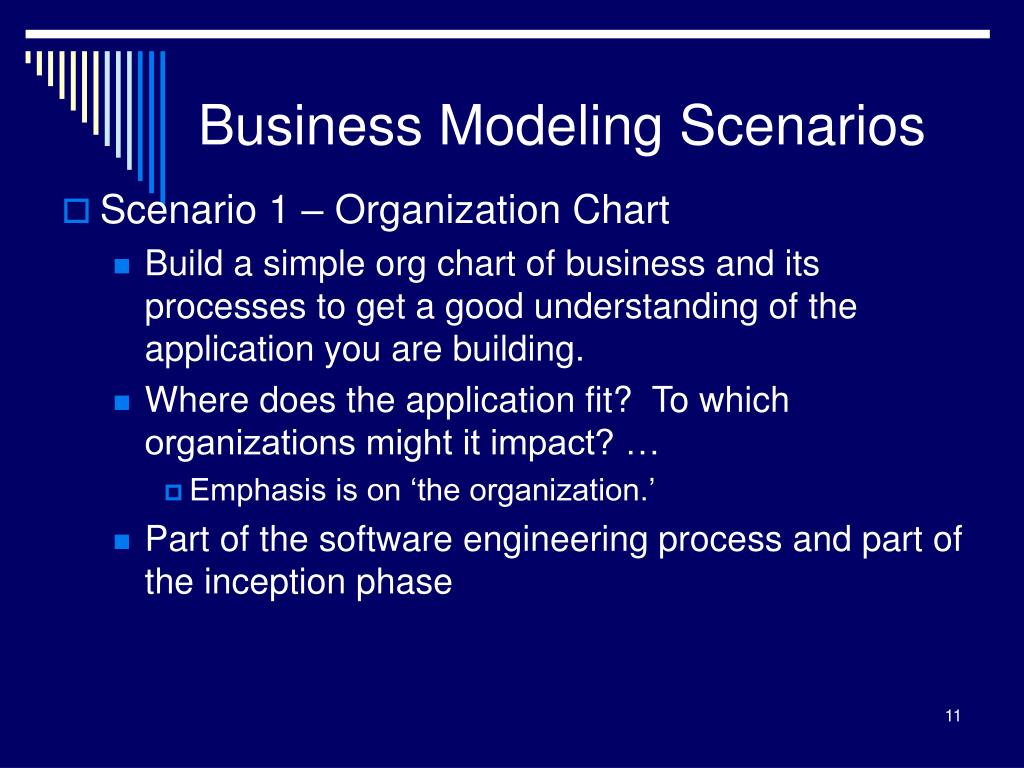 Business Modeling Scenarios

Scenario 1 – Organization Chart

Build a simple org chart of business and its processes to get a good understanding of the application you are building.

Where does the application fit? To which organizations might it impact? …

Emphasis is on ‘the organization.’

Part of the software engineering process and part of the inception phase

11